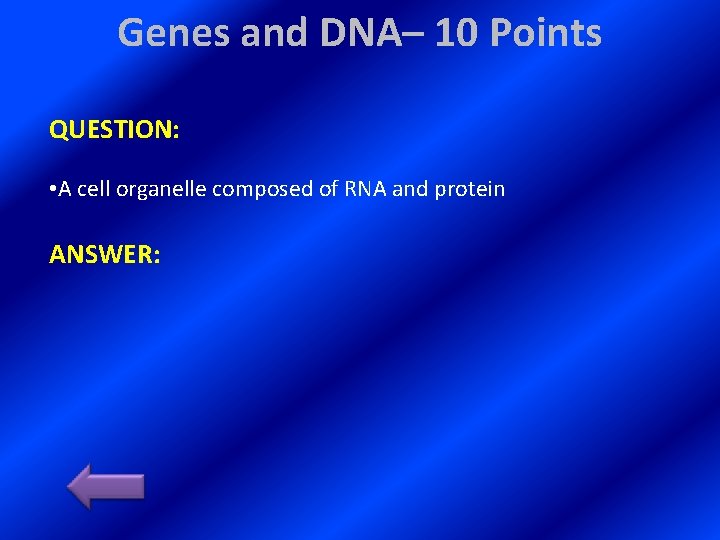 Genes and DNA– 10 Points

QUESTION:

•A cell organelle composed of RNA and protein

ANSWER: